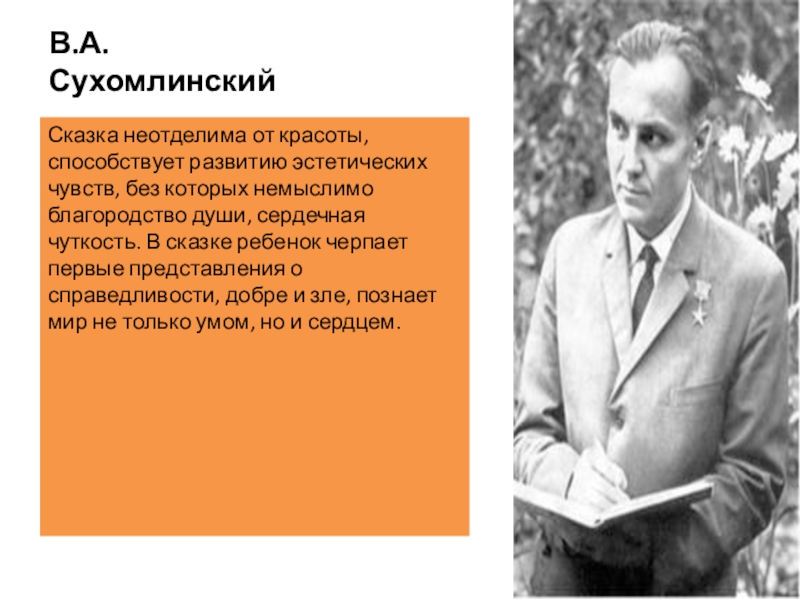 В.А.
Сухомлинский

Сказка неотделима от красоты, способствует развитию эстетических чувств, без которых немыслимо благородство души, сердечная чуткость. В сказке ребенок черпает первые представления о справедливости, добре и зле, познает мир не только умом, но и сердцем.